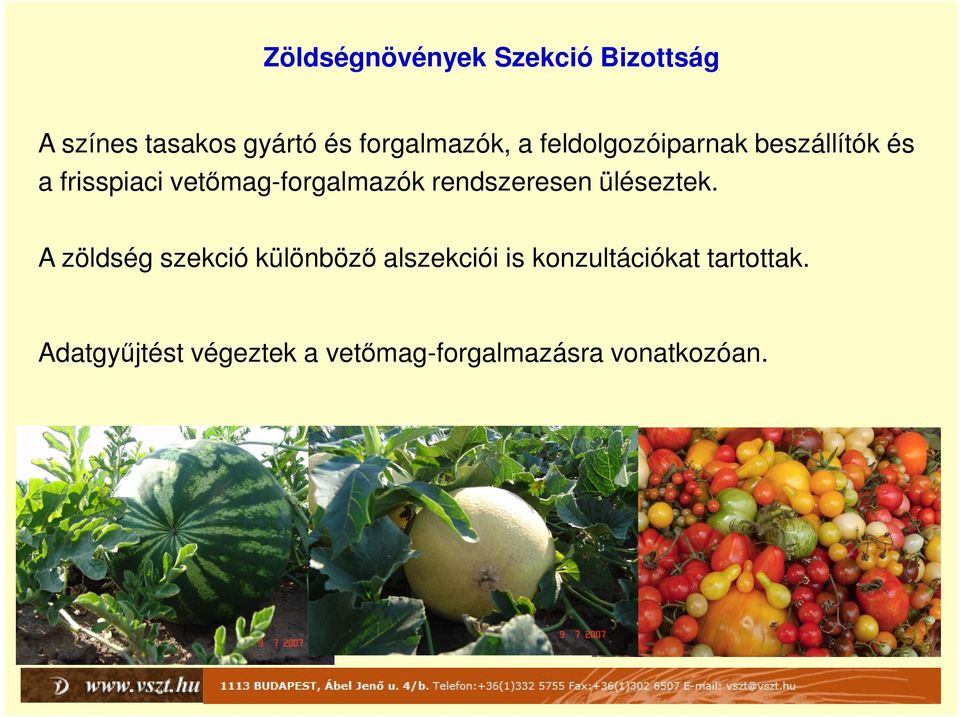 Zöldségnövények Szekció Bizottság

A színes tasakos gyártó és forgalmazók, a feldolgozóiparnak beszállítók és a frisspiaci vetőmag-forgalmazók rendszeresen üléseztek.

A zöldség szekció különböző alszekciói is konzultációkat tartottak.

Adatgyűjtést végeztek a vetőmag-forgalmazásra vonatkozóan.

9 7 2007

9 7 2007

www.vszt.hu 1113 BUDAPEST, Ábel Jenő u. 4/b. Telefon:+36(1)332 5755 Fax:+36(1)302 6507 E-mail: vszt@vszt.hu